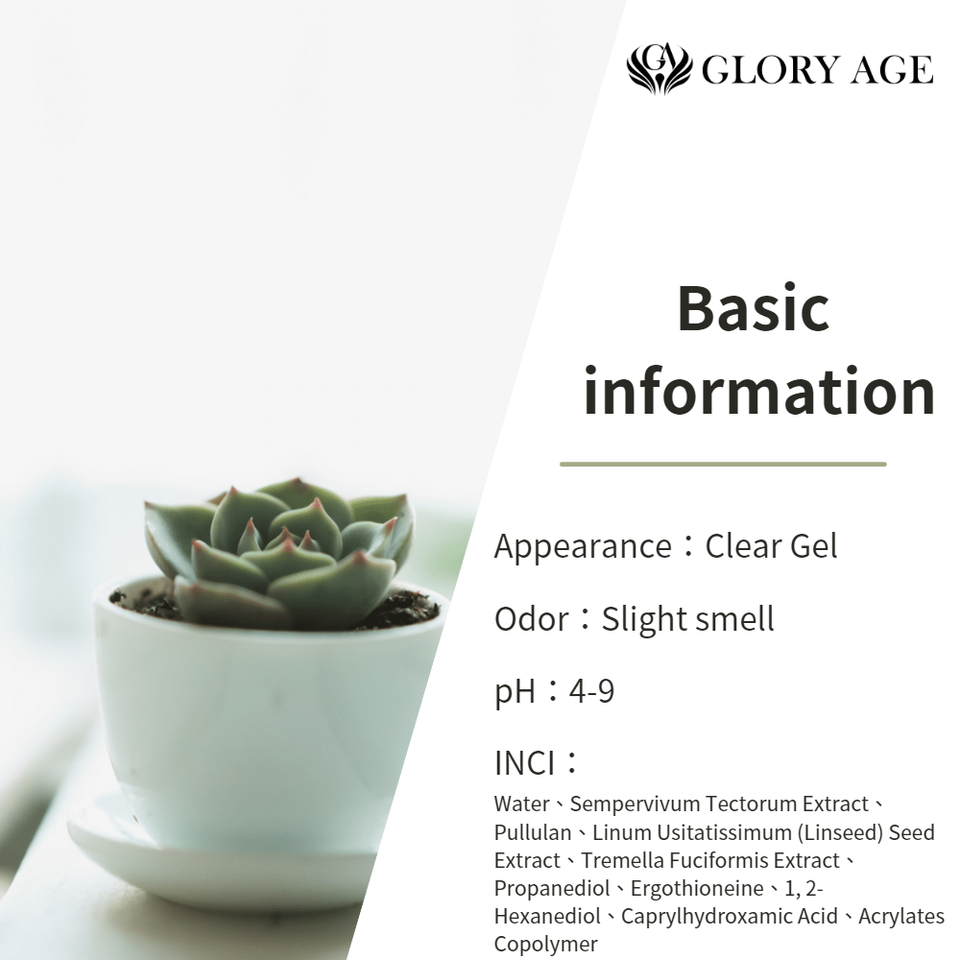 GA GLORY AGE

Basic information

Appearance：Clear Gel

Odor：Slight smell

pH：4-9

INCI：

Water、Sempervivum Tectorum Extract、Pullulan、Linum Usitatissimum (Linseed) Seed Extract、Tremella Fuciformis Extract、Propanediol、Ergothioneine、1, 2-Hexanediol、Caprylhydroxamic Acid、Acrylates Copolymer